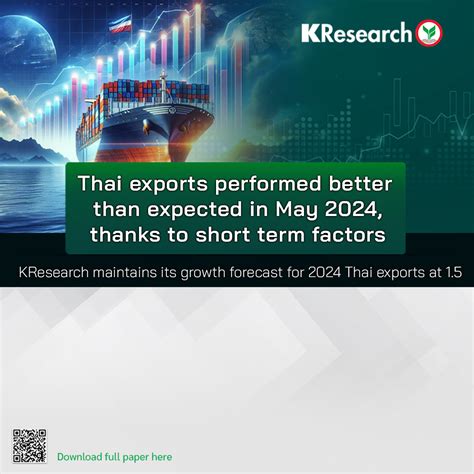 KResearch

Thai exports performed better than expected in May 2024, thanks to short term factors

KResearch maintains its growth forecast for 2024 Thai exports at 1.5

Download full paper here